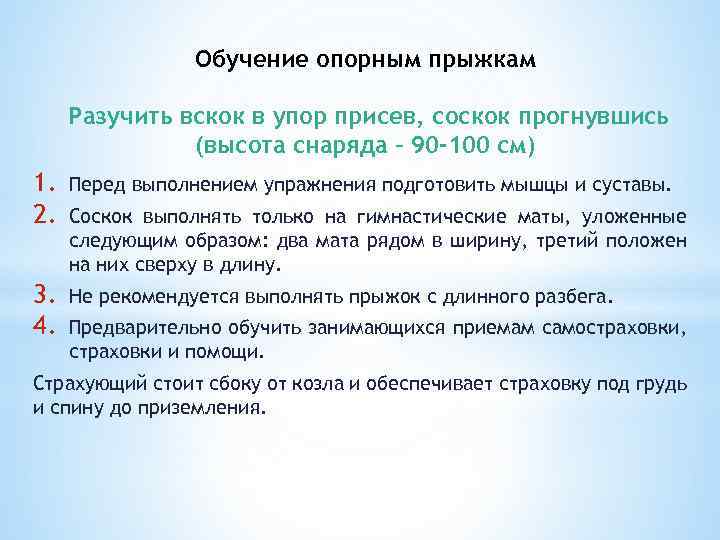 Обучение опорным прыжкам

Разучить вскок в упор присев, соскок прогнувшись (высота снаряда – 90-100 см)

1. Перед выполнением упражнения подготовить мышцы и суставы.
2. Соскок выполнять только на гимнастические маты, уложенные следующим образом: два мата рядом в ширину, третий положен на них сверху в длину.
3. Не рекомендуется выполнять прыжок с длинного разбега.
4. Предварительно обучить занимающихся приемам самостраховки, страховки и помощи.

Страхующий стоит сбоку от козла и обеспечивает страховку под грудь и спину до приземления.